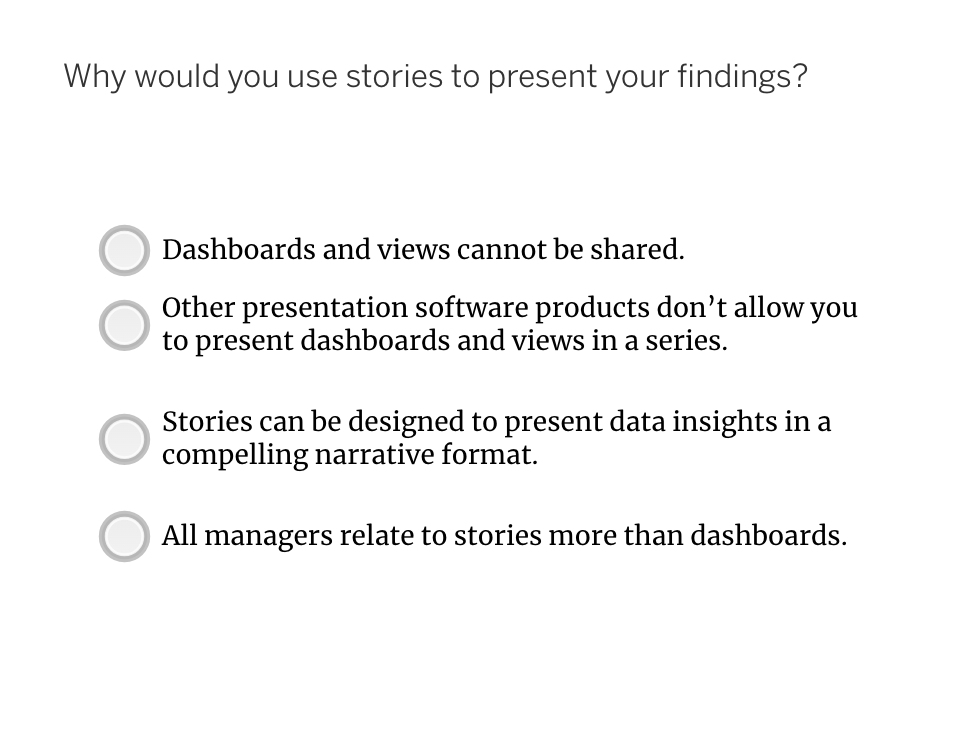 Why would you use stories to present your findings?

Dashboards and views cannot be shared.

Other presentation software products don’t allow you to present dashboards and views in a series.

Stories can be designed to present data insights in a compelling narrative format.

All managers relate to stories more than dashboards.